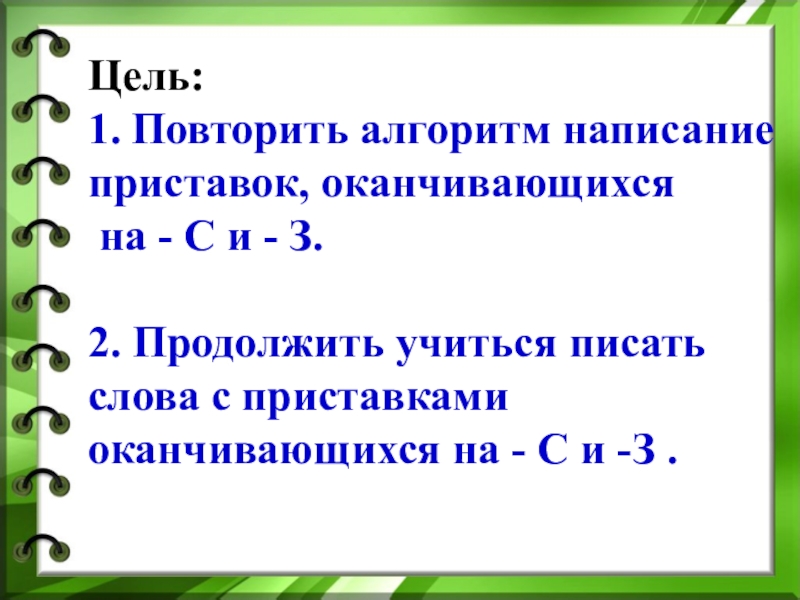 Цель:
1. Повторить алгоритм написание приставок, оканчивающихся
на - С и - З.

2. Продолжить учиться писать слова с приставками оканчивающихся на - С и -З .